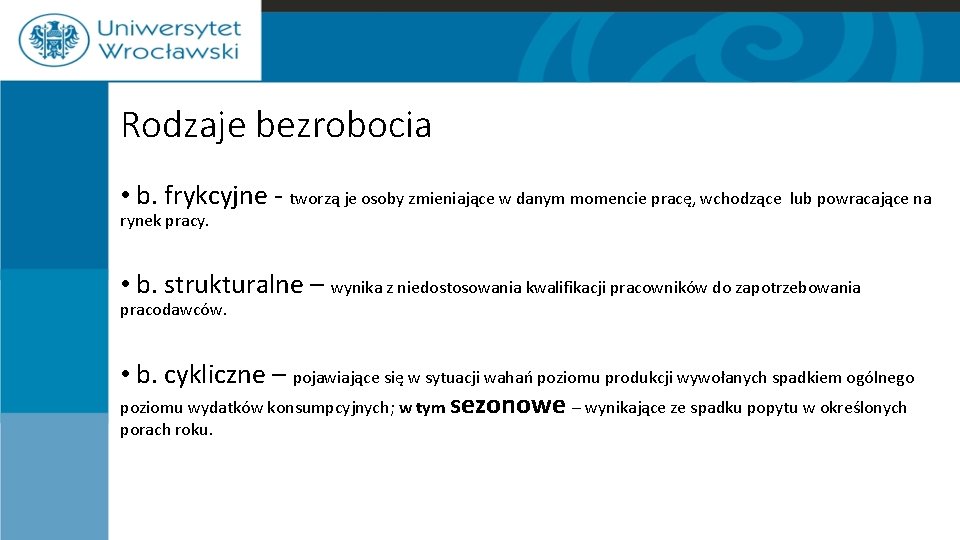 Uniwersytet Wrocławski

Rodzaje bezrobocia

• b. frykcyjne - tworzą je osoby zmieniające w danym momencie pracę, wchodzące lub powracające na rynek pracy.

• b. strukturalne – wynika z niedostosowania kwalifikacji pracowników do zapotrzebowania pracodawców.

• b. cykliczne – pojawiające się w sytuacji wahań poziomu produkcji wywołanych spadkiem ogólnego poziomu wydatków konsumpcyjnych; w tym sezonowe – wynikające ze spadku popytu w określonych porach roku.